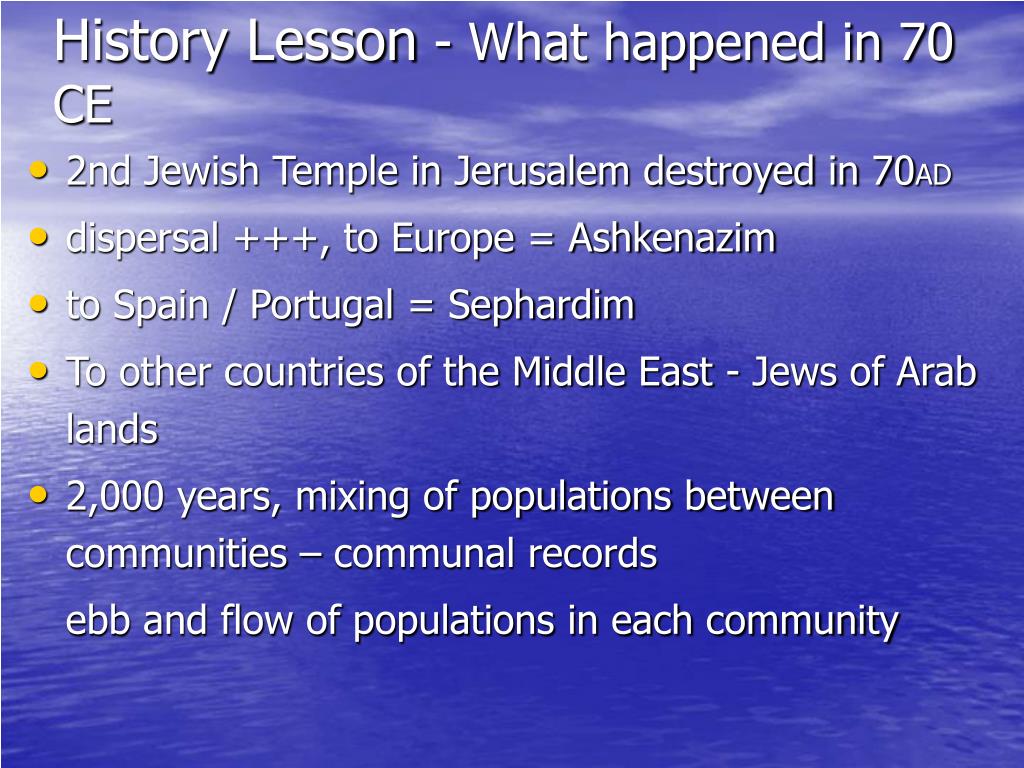 History Lesson - What happened in 70 CE

• 2nd Jewish Temple in Jerusalem destroyed in 70AD
• dispersal +++, to Europe = Ashkenazim
• to Spain / Portugal = Sephardim
• To other countries of the Middle East - Jews of Arab lands
• 2,000 years, mixing of populations between communities – communal records

ebb and flow of populations in each community